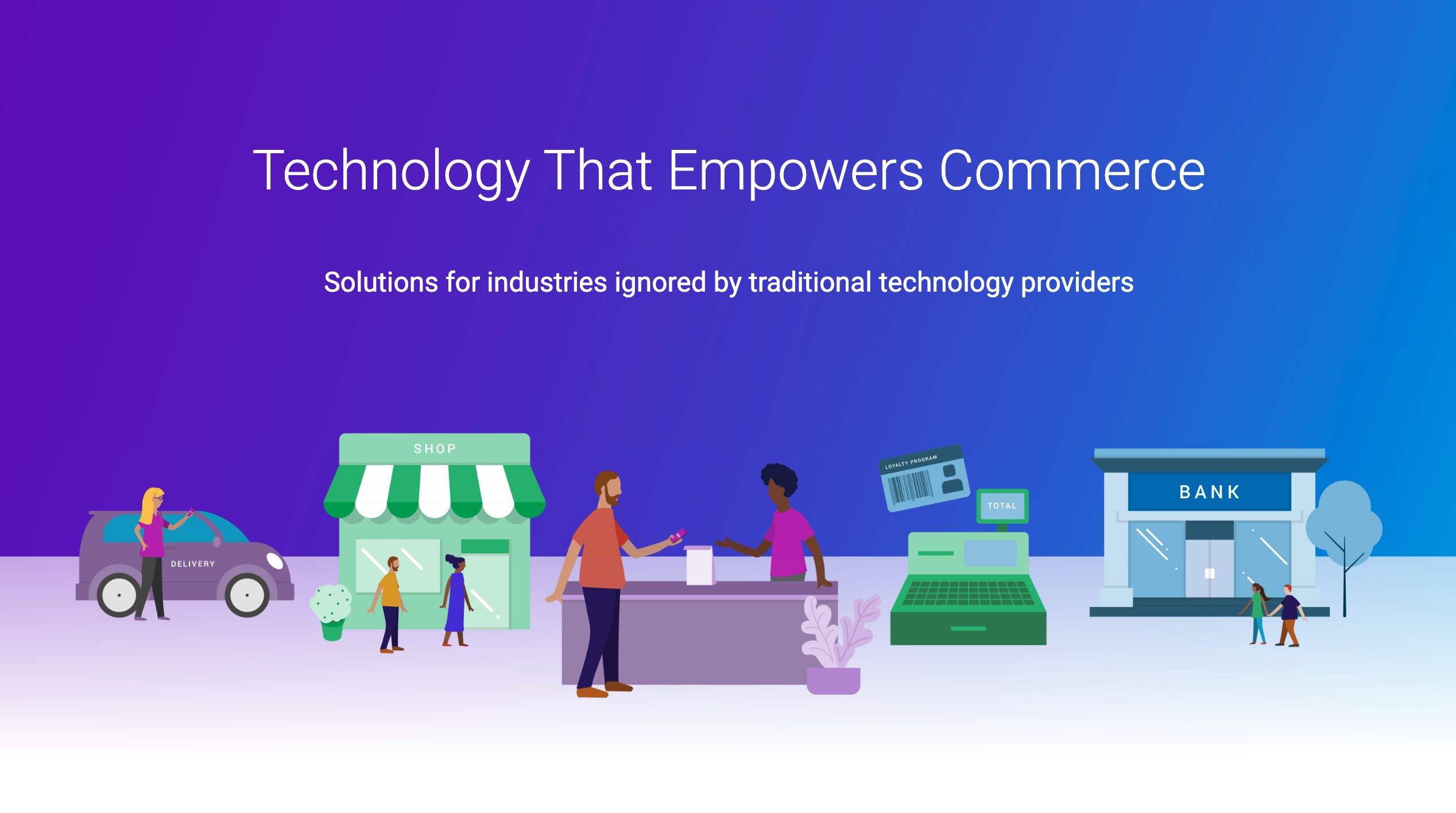 Technology That Empowers Commerce

Solutions for industries ignored by traditional technology providers

DELIVERY

SHOP

LOYALTY PROGRAM

TOTAL

BANK